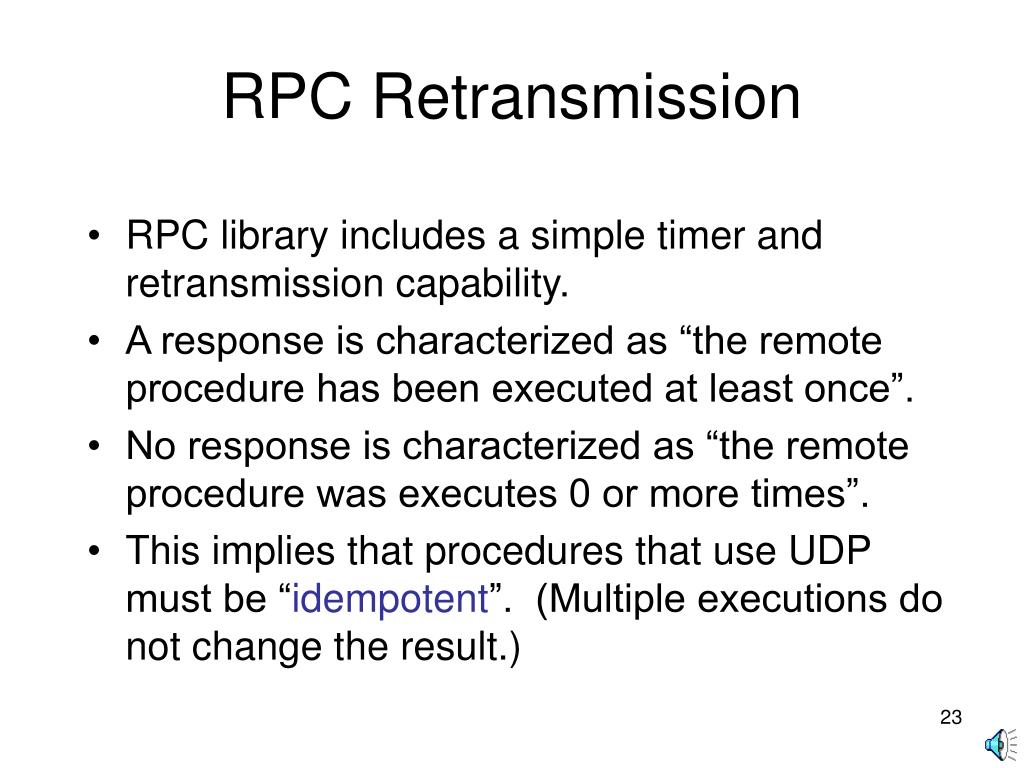 RPC Retransmission

• RPC library includes a simple timer and retransmission capability.
• A response is characterized as “the remote procedure has been executed at least once”.
• No response is characterized as “the remote procedure was executes 0 or more times”.
• This implies that procedures that use UDP must be “idempotent”. (Multiple executions do not change the result.)

23